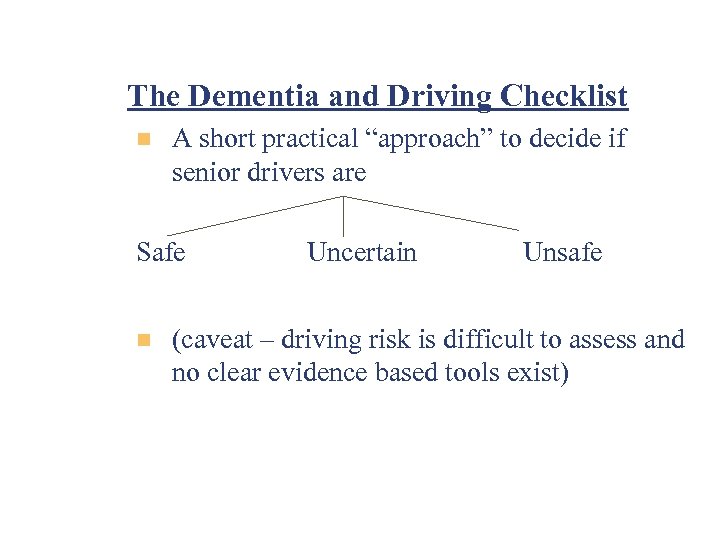 The Dementia and Driving Checklist

A short practical “approach” to decide if senior drivers are

Safe Uncertain Unsafe

(caveat – driving risk is difficult to assess and no clear evidence based tools exist)